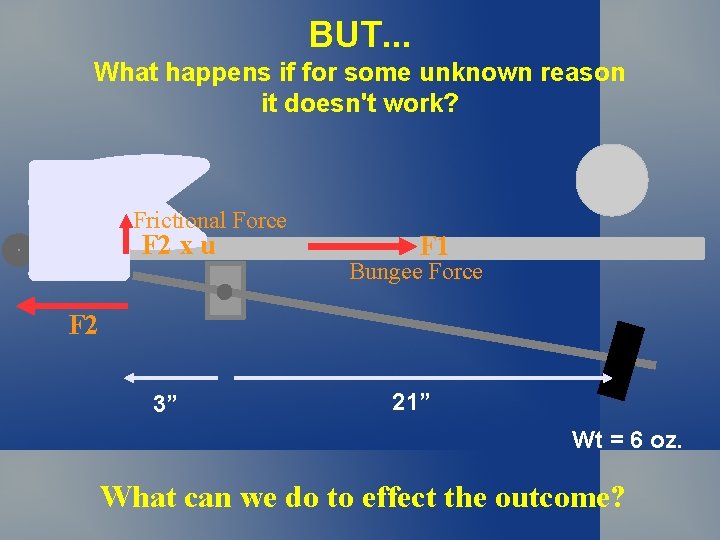 BUT...
What happens if for some unknown reason it doesn't work?

Frictional Force
F2 x u
F1
Bungee Force
F2
3”
21”
Wt = 6 oz.

What can we do to effect the outcome?